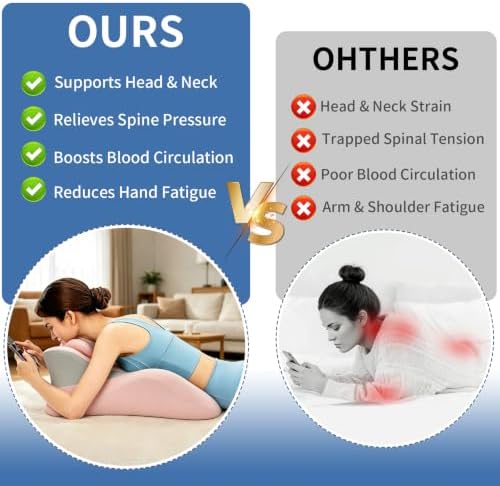 OURS

Supports Head & Neck
Relieves Spine Pressure
Boosts Blood Circulation
Reduces Hand Fatigue

VS

OHTHERS

Head & Neck Strain
Trapped Spinal Tension
Poor Blood Circulation
Arm & Shoulder Fatigue